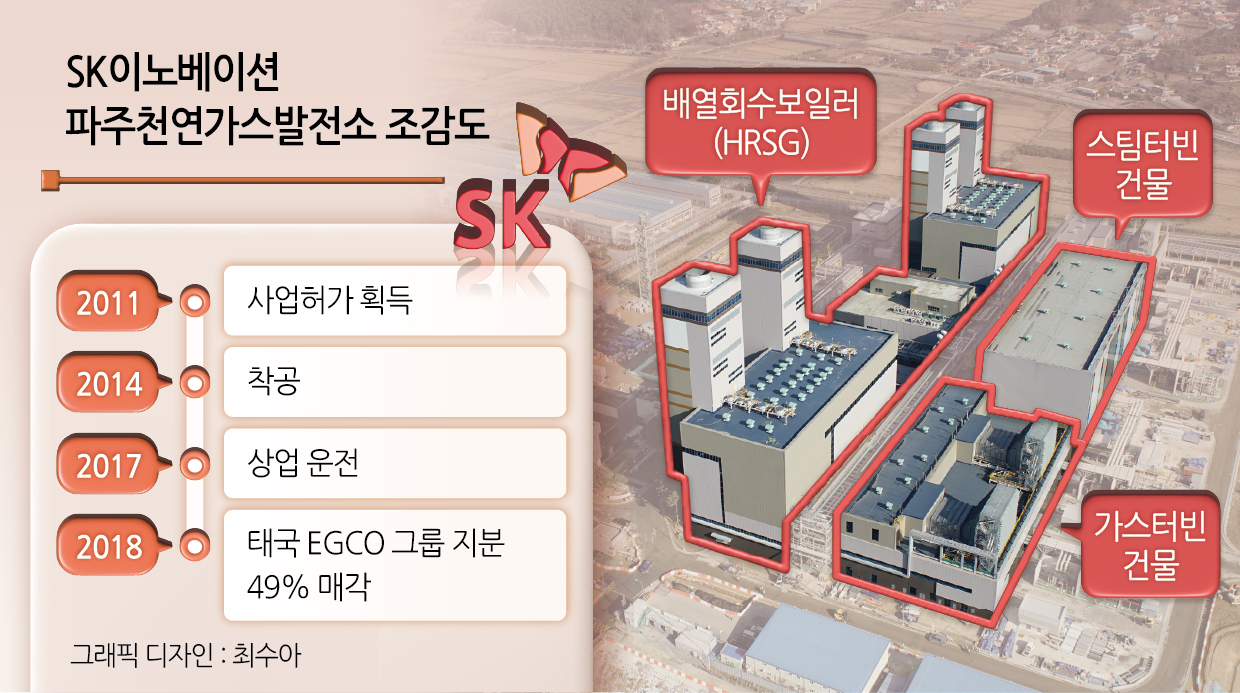 SK이노베이션
파주천연가스발전소 조감도

SK

2011 사업허가 획득
2014 착공
2017 상업 운전
2018 태국 EGCO 그룹 지분 49% 매각

그래픽 디자인 : 최수아

배열회수보일러 (HRSG)

스팀터빈 건물

가스터빈 건물